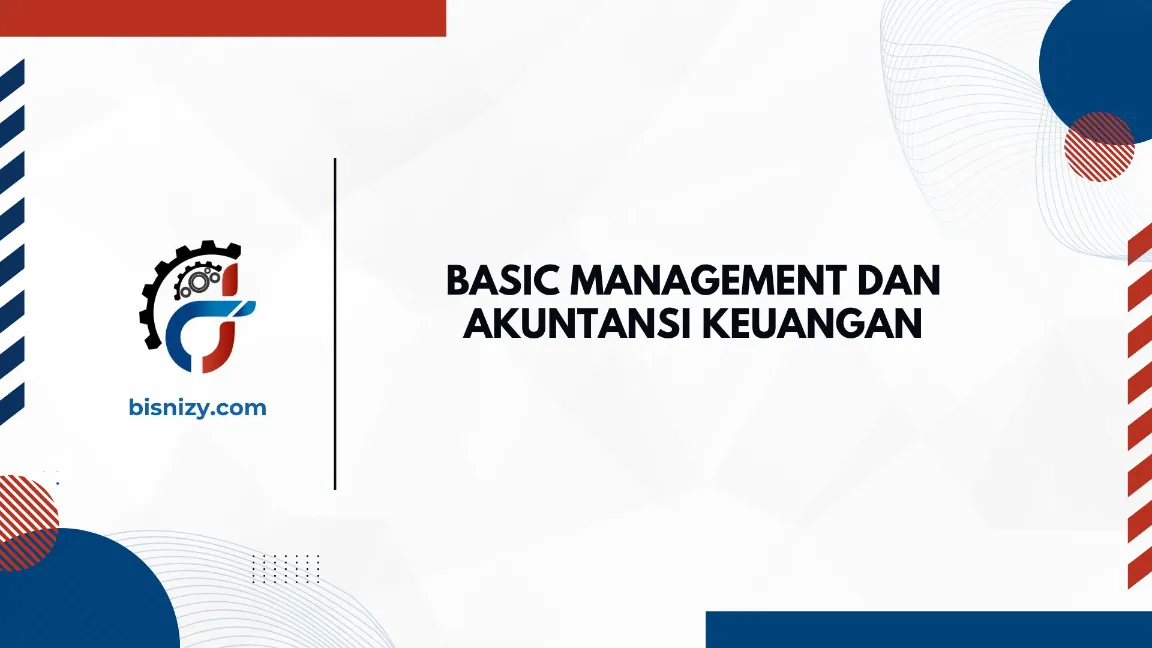 bisnizy.com

BASIC MANAGEMENT DAN AKUNTANSI KEUANGAN